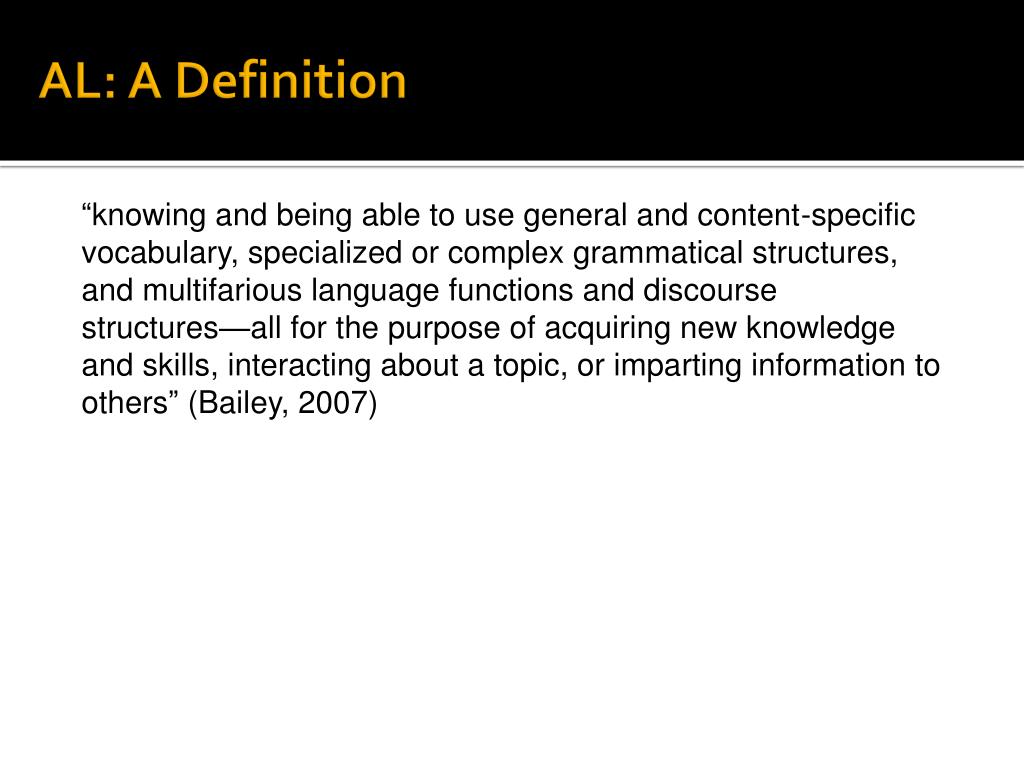 AL: A Definition

“knowing and being able to use general and content-specific vocabulary, specialized or complex grammatical structures, and multifarious language functions and discourse structures—all for the purpose of acquiring new knowledge and skills, interacting about a topic, or imparting information to others” (Bailey, 2007)